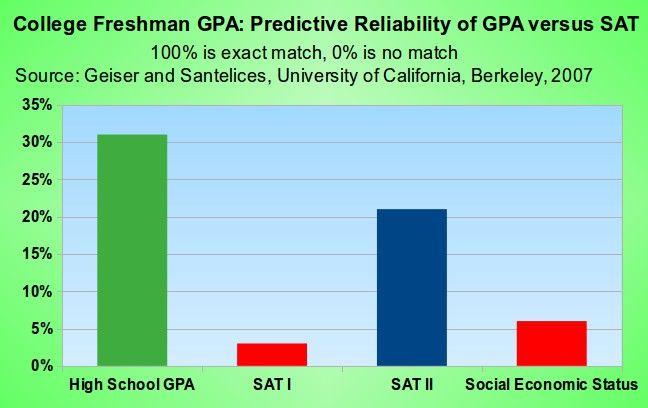 College Freshman GPA: Predictive Reliability of GPA versus SAT

100% is exact match, 0% is no match

Source: Geiser and Santelices, University of California, Berkeley, 2007

35%
30%
25%
20%
15%
10%
5%
0%

High School GPA
SAT I
SAT II
Social Economic Status